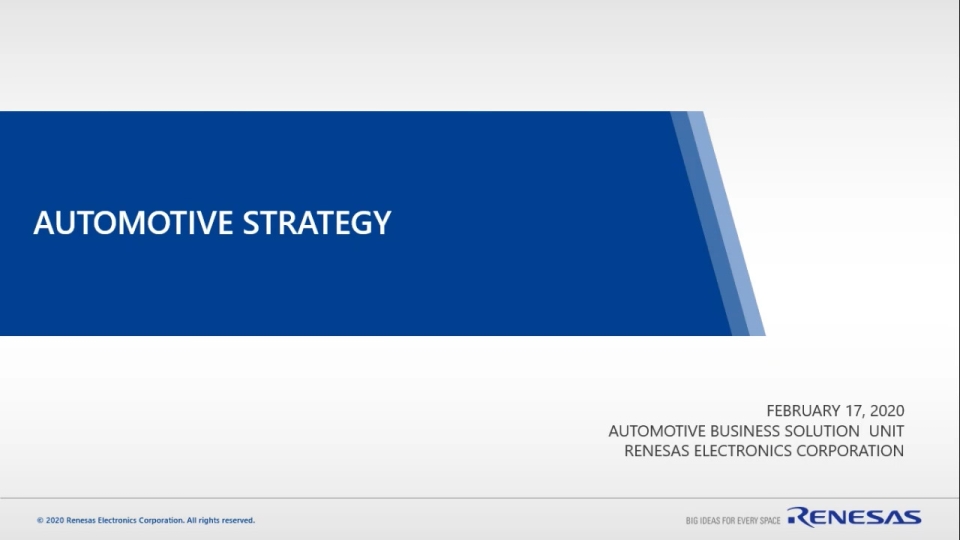 AUTOMOTIVE STRATEGY

FEBRUARY 17, 2020
AUTOMOTIVE BUSINESS SOLUTION UNIT
RENESAS ELECTRONICS CORPORATION

© 2020 Renesas Electronics Corporation. All rights reserved.

BIG IDEAS FOR EVERY SPACE RENESAS